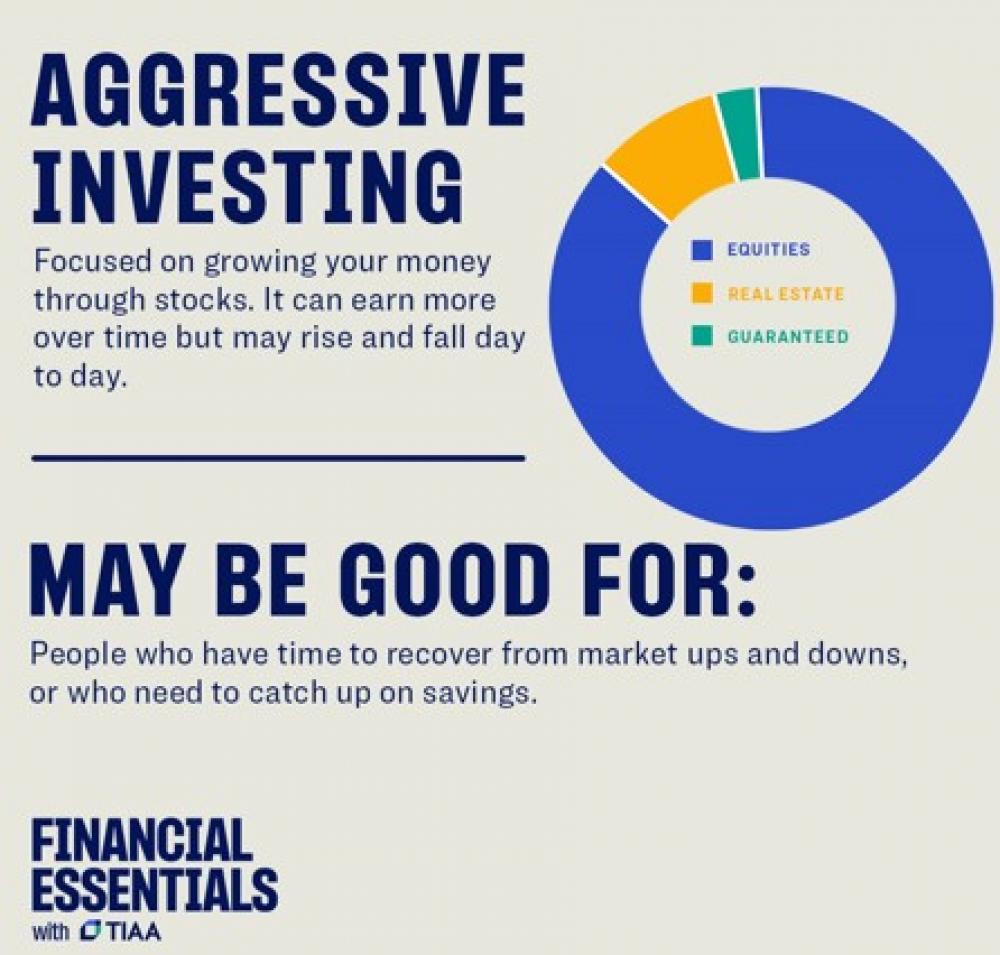 AGGRESSIVE INVESTING

Focused on growing your money through stocks. It can earn more over time but may rise and fall day to day.

EQUITIES
REAL ESTATE
GUARANTEED

MAY BE GOOD FOR:

People who have time to recover from market ups and downs, or who need to catch up on savings.

FINANCIAL ESSENTIALS
with TIAA